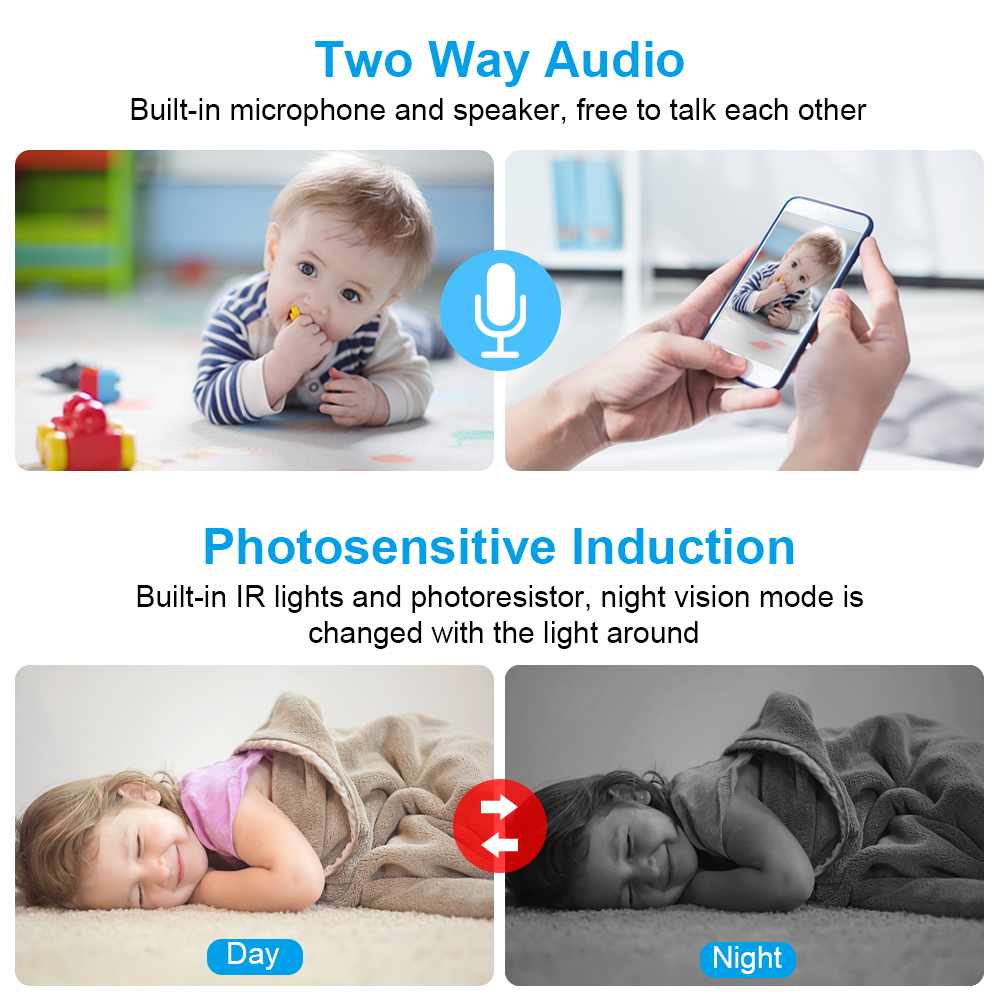 Two Way Audio

Built-in microphone and speaker, free to talk each other

Photosensitive Induction

Built-in IR lights and photoresistor, night vision mode is changed with the light around

Day

Night